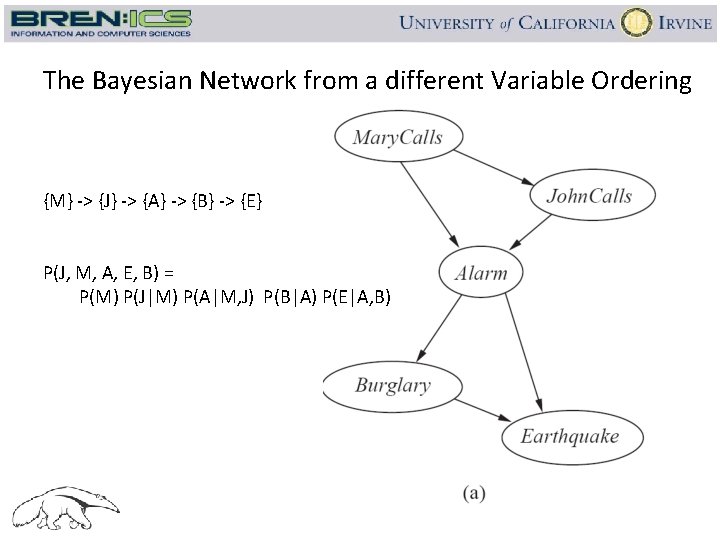 BREN:ICS
INFORMATION AND COMPUTER SCIENCES

UNIVERSITY of CALIFORNIA IRVINE

The Bayesian Network from a different Variable Ordering

{M} -> {J} -> {A} -> {B} -> {E}

P(J, M, A, E, B) =
P(M) P(J|M) P(A|M,J) P(B|A) P(E|A,B)

MaryCalls

JohnCalls

Alarm

Burglary

Earthquake

(a)